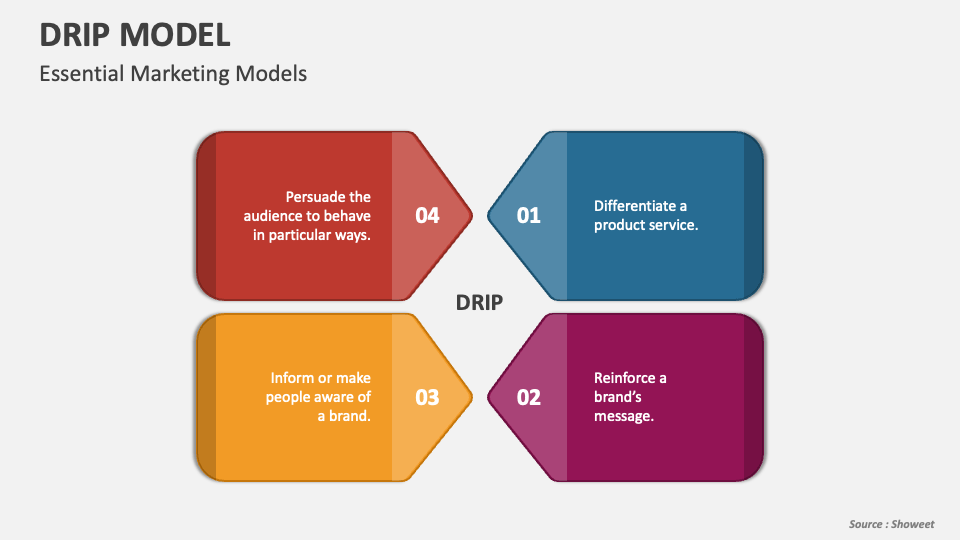 DRIP MODEL

Essential Marketing Models

Persuade the audience to behave in particular ways.

04

01

Differentiate a product service.

DRIP

Inform or make people aware of a brand.

03

02

Reinforce a brand's message.

Source : Showeet